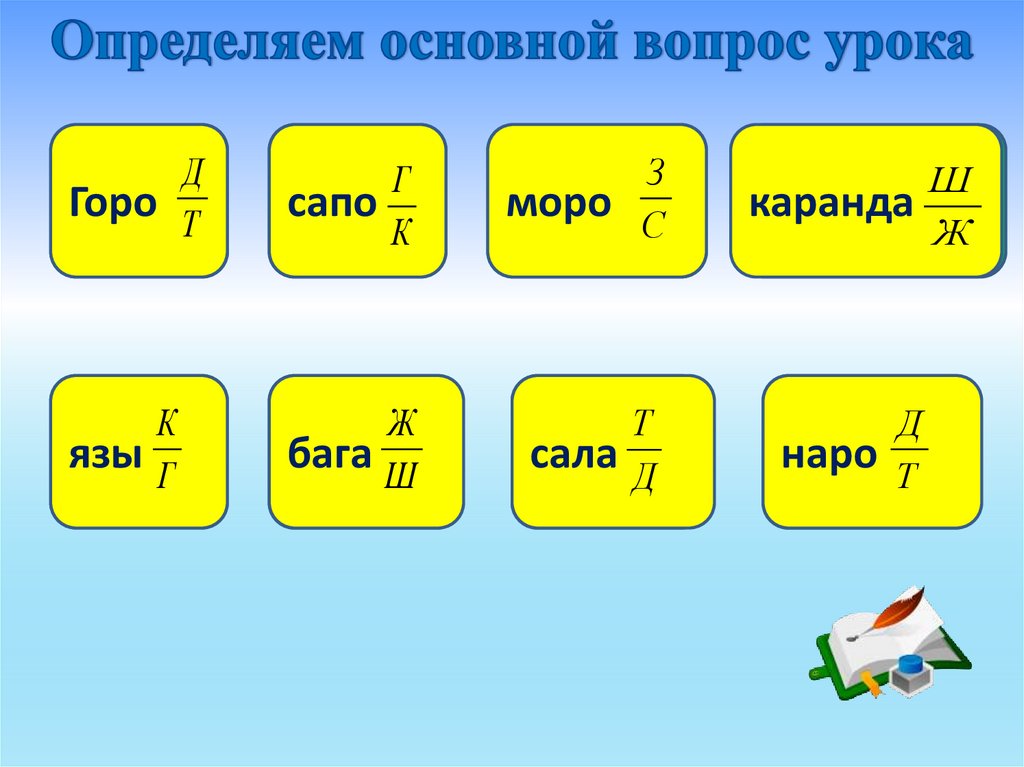 Определяем основной вопрос урока

Горо $\frac{Д}{Т}$

сапо $\frac{Г}{К}$

моро $\frac{З}{С}$

каранда $\frac{Ш}{Ж}$

язы $\frac{К}{Г}$

бага $\frac{Ж}{Ш}$

сала $\frac{Т}{Д}$

наро $\frac{Д}{Т}$